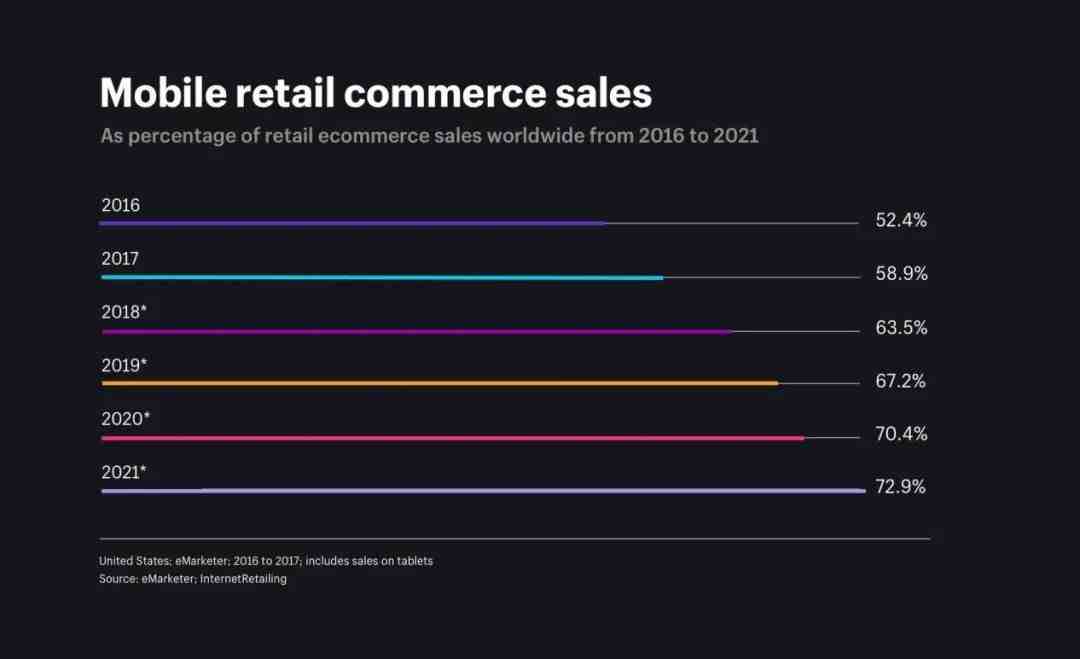 Mobile retail commerce sales

As percentage of retail ecommerce sales worldwide from 2016 to 2021

2016 52.4%

2017 58.9%

2018* 63.5%

2019* 67.2%

2020* 70.4%

2021* 72.9%

United States; eMarketer; 2016 to 2017; includes sales on tablets
Source: eMarketer; InternetRetailing